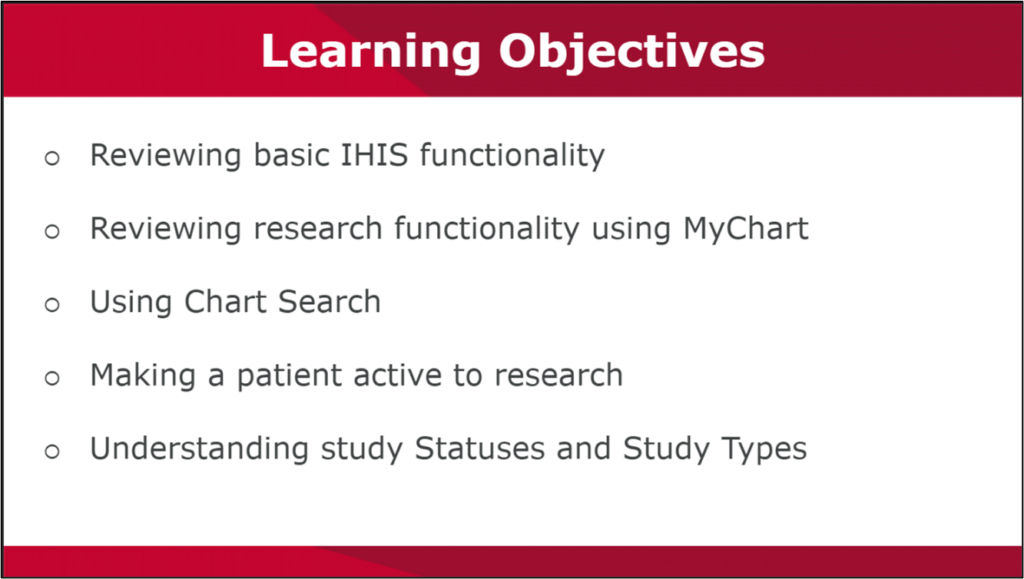 Learning Objectives

○ Reviewing basic IHIS functionality

○ Reviewing research functionality using MyChart

○ Using Chart Search

○ Making a patient active to research

○ Understanding study Statuses and Study Types